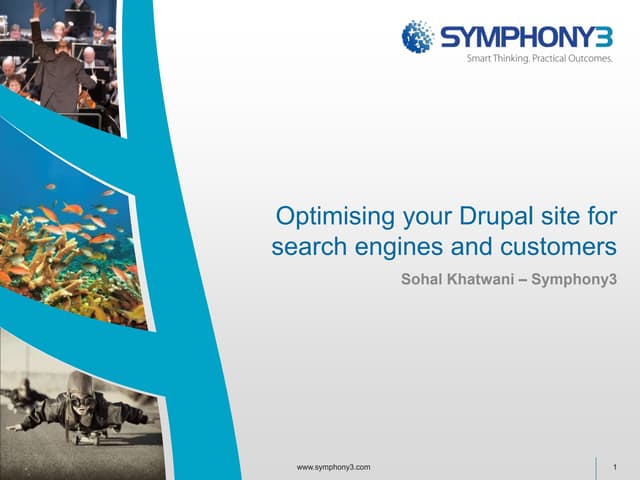 SYMPHONY3
Smart Thinking. Practical Outcomes.

Optimising your Drupal site for search engines and customers

Sohal Khatwani – Symphony3

www.symphony3.com

1